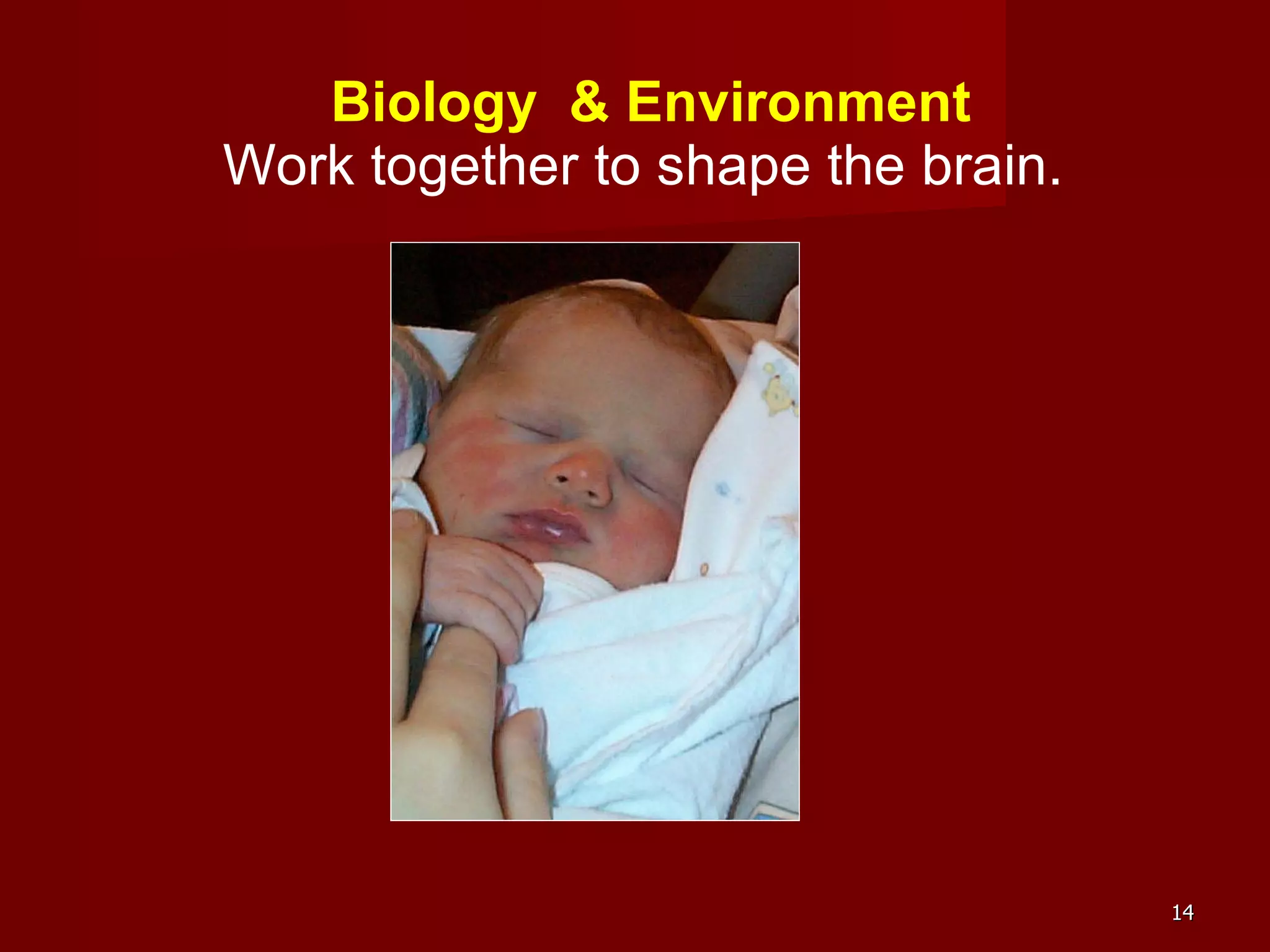 Biology & Environment
Work together to shape the brain.

14